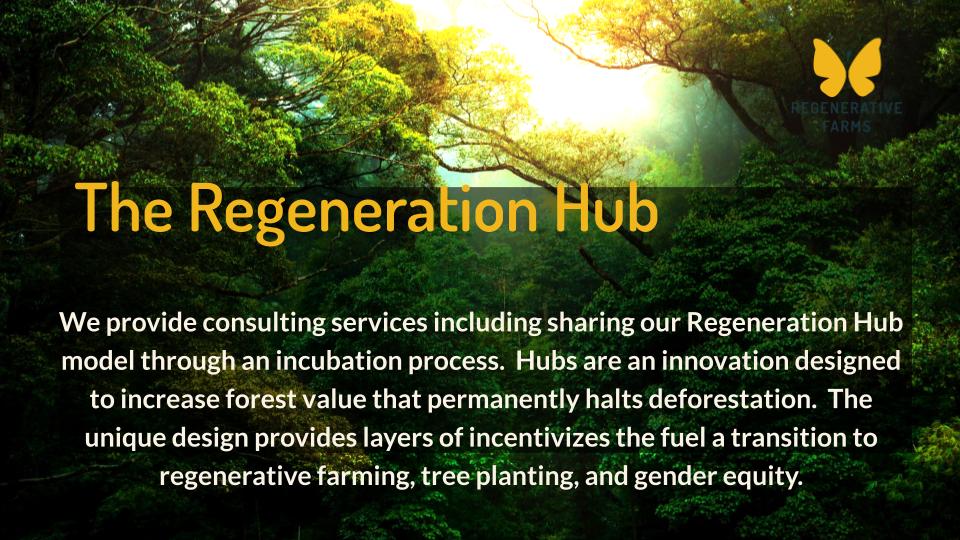 REGENERATIVE FARMS

The Regeneration Hub

We provide consulting services including sharing our Regeneration Hub model through an incubation process. Hubs are an innovation designed to increase forest value that permanently halts deforestation. The unique design provides layers of incentivizes the fuel a transition to regenerative farming, tree planting, and gender equity.